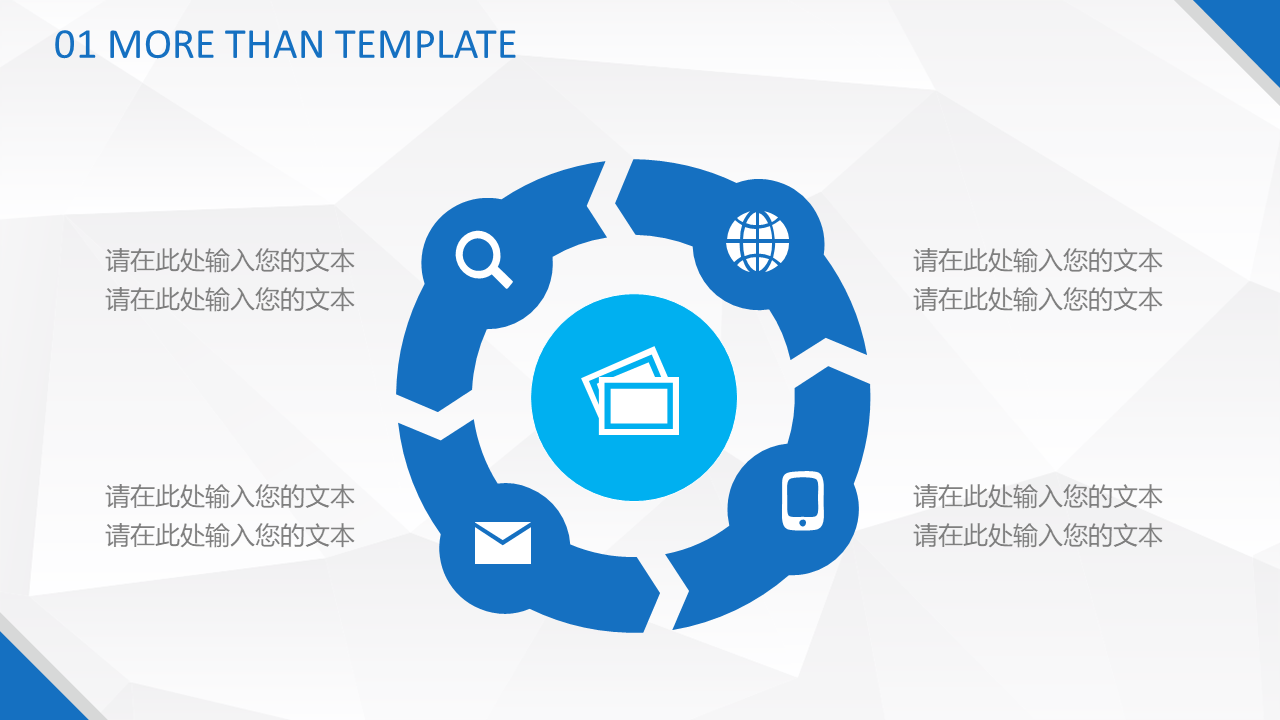 01 MORE THAN TEMPLATE

请在此处输入您的文本
请在此处输入您的文本

请在此处输入您的文本
请在此处输入您的文本

请在此处输入您的文本
请在此处输入您的文本

请在此处输入您的文本
请在此处输入您的文本